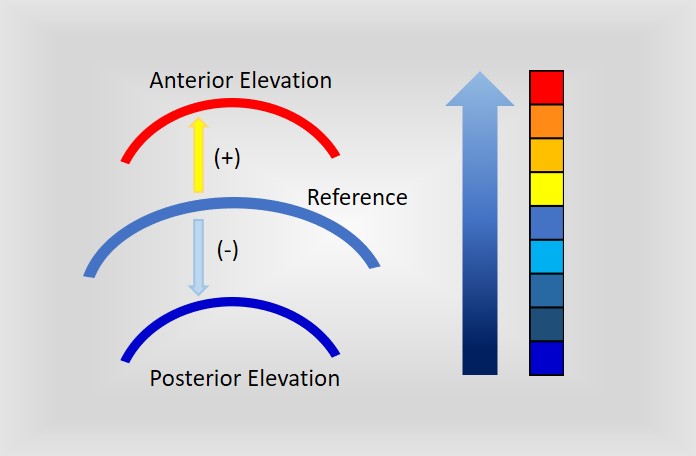 Anterior Elevation

(+)

Reference

(-)

Posterior Elevation